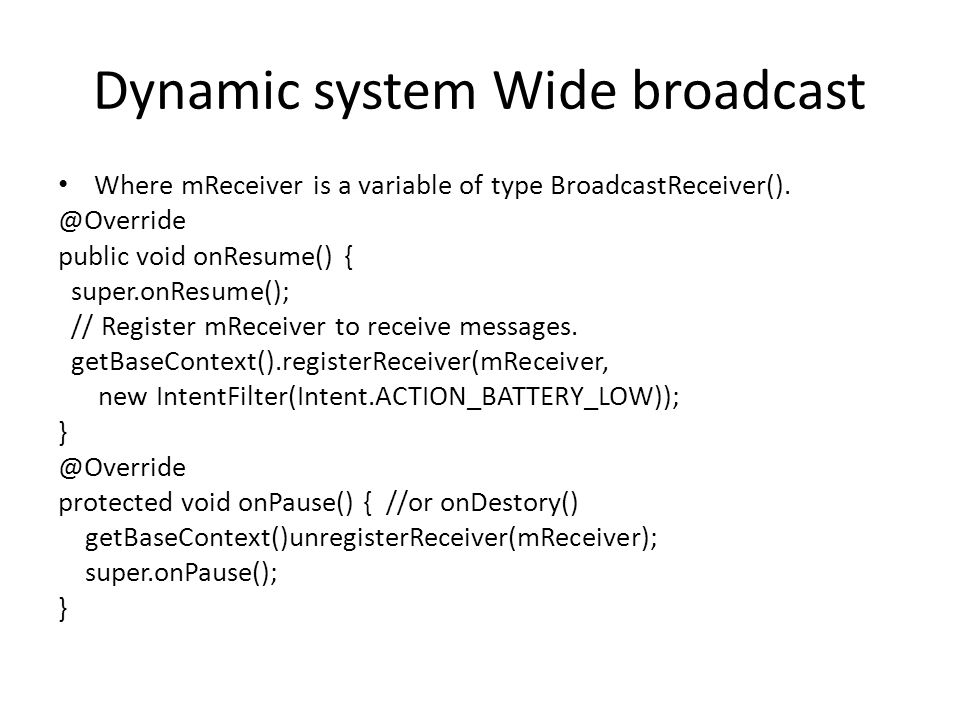 Dynamic system Wide broadcast

• Where mReceiver is a variable of type BroadcastReceiver().
@Override
public void onResume() {
 super.onResume();
 // Register mReceiver to receive messages.
 getBaseContext().registerReceiver(mReceiver,
 new IntentFilter(Intent.ACTION_BATTERY_LOW));
}
@Override
protected void onPause() { //or onDestory()
 getBaseContext()unregisterReceiver(mReceiver);
 super.onPause();
}